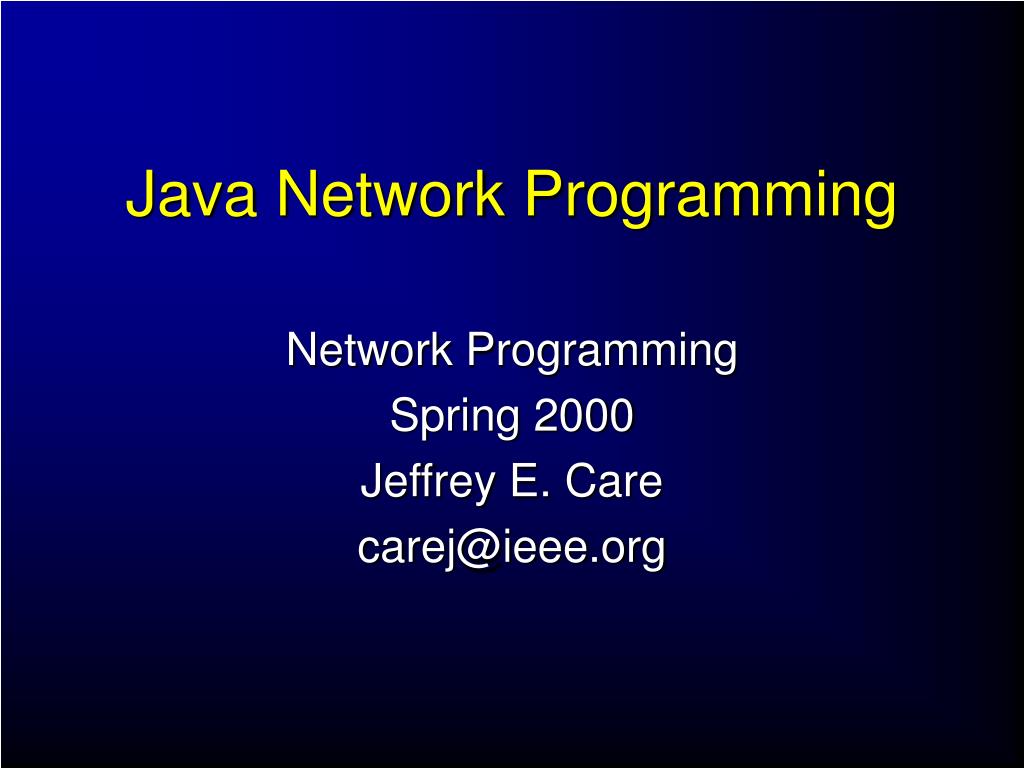 Java Network Programming

Network Programming
Spring 2000
Jeffrey E. Care
carej@ieee.org